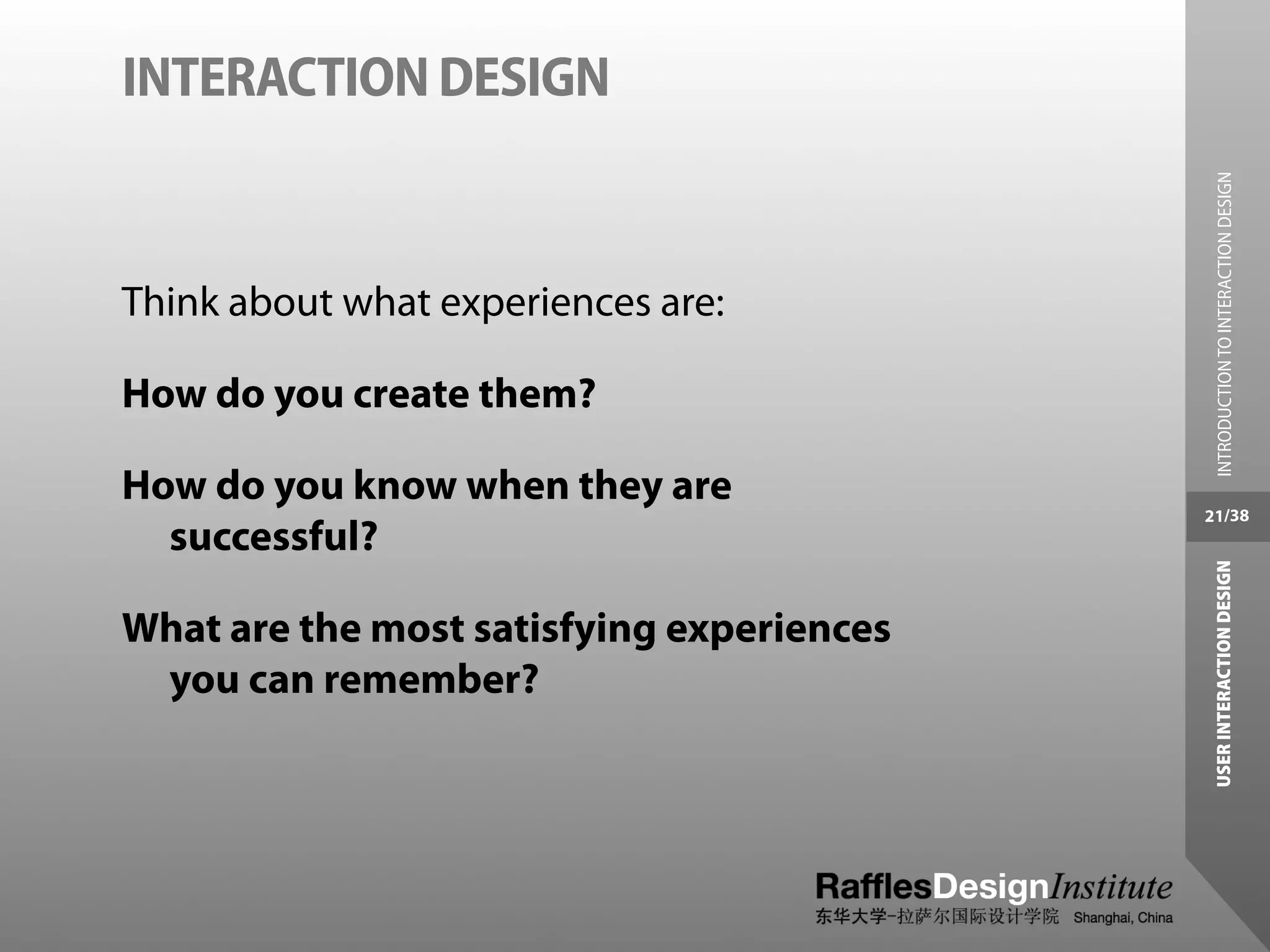 INTERACTION DESIGN

Think about what experiences are:

How do you create them?

How do you know when they are successful?

What are the most satisfying experiences you can remember?

INTRODUCTION TO INTERACTION DESIGN

21/38

USER INTERACTION DESIGN

RafflesDesignInstitute
东华大学-拉萨尔国际设计学院 Shanghai, China